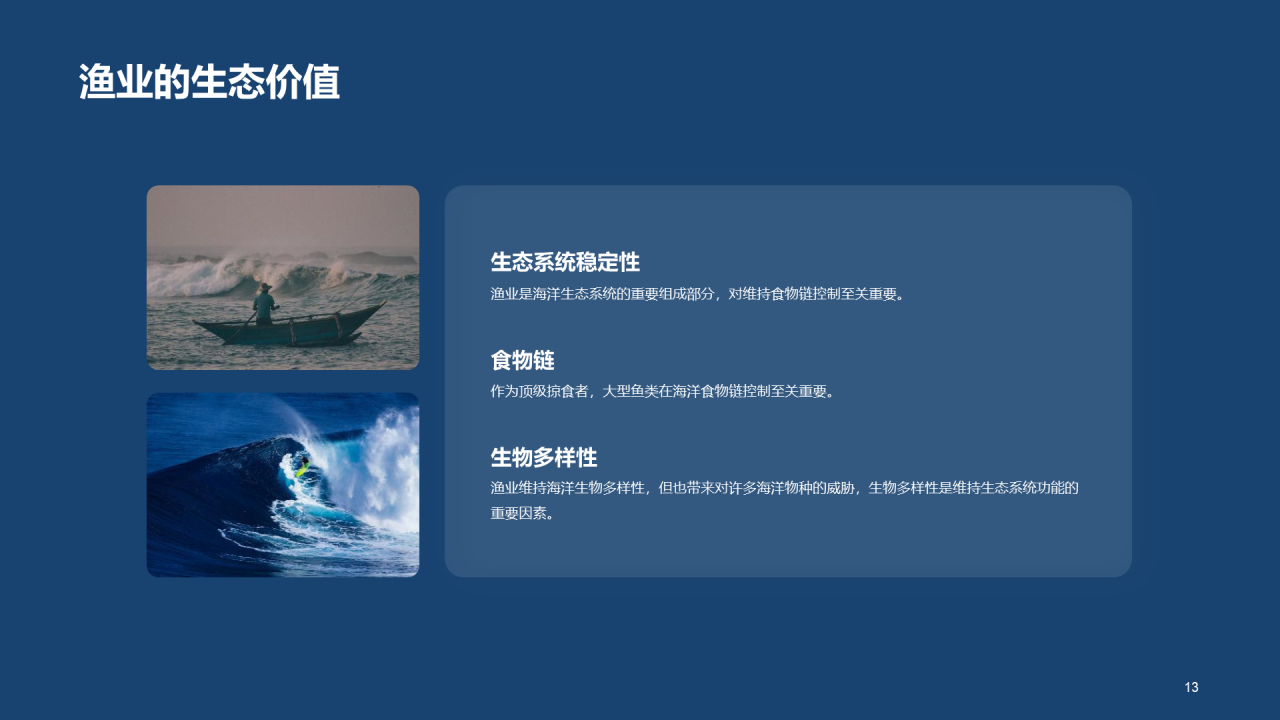 渔业的生态价值

生态系统稳定性

渔业是海洋生态系统的重要组成部分，对维持食物链控制至关重要。

食物链

作为顶级掠食者，大型鱼类在海洋食物链控制至关重要。

生物多样性

渔业维持海洋生物多样性，但也带来对许多海洋物种的威胁，生物多样性是维持生态系统功能的重要因素。

13